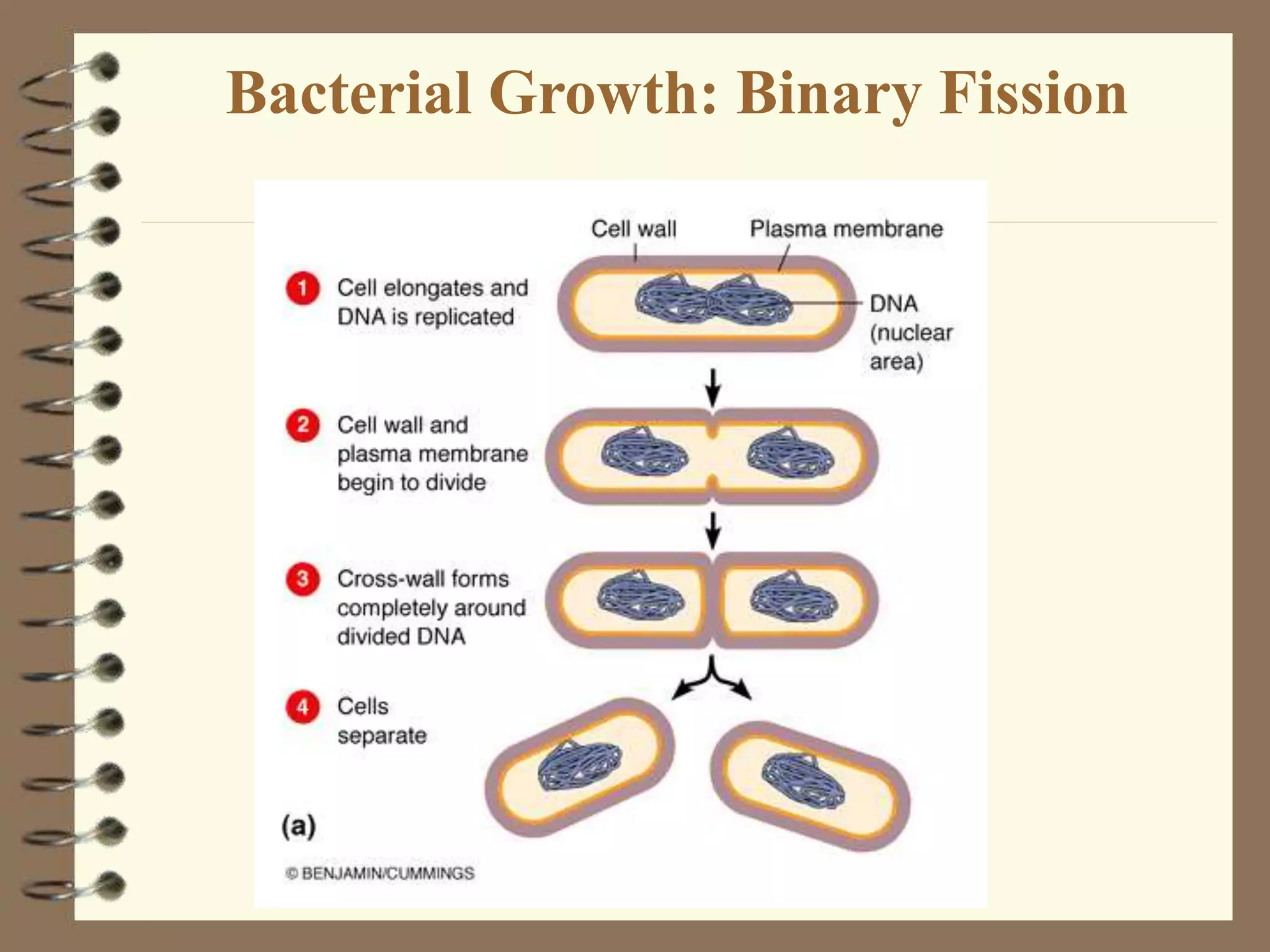 Bacterial Growth: Binary Fission

Cell wall

Plasma membrane

1 Cell elongates and DNA is replicated

DNA (nuclear area)

2 Cell wall and plasma membrane begin to divide

3 Cross-wall forms completely around divided DNA

4 Cells separate

(a)

© BENJAMIN/CUMMINGS